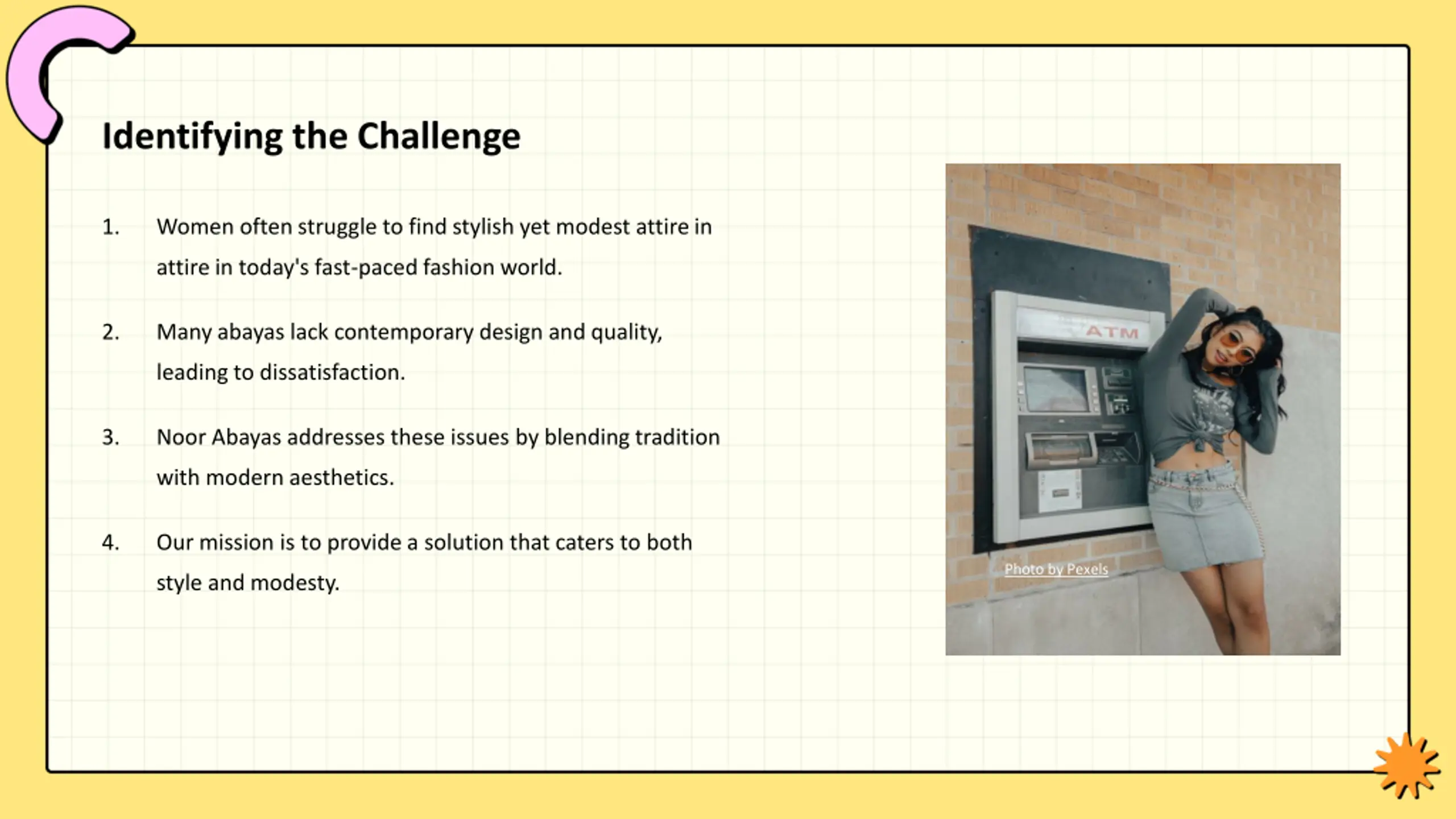 Identifying the Challenge

1. Women often struggle to find stylish yet modest attire in attire in today's fast-paced fashion world.

2. Many abayas lack contemporary design and quality, leading to dissatisfaction.

3. Noor Abayas addresses these issues by blending tradition with modern aesthetics.

4. Our mission is to provide a solution that caters to both style and modesty.

ATM

Photo by Pexels